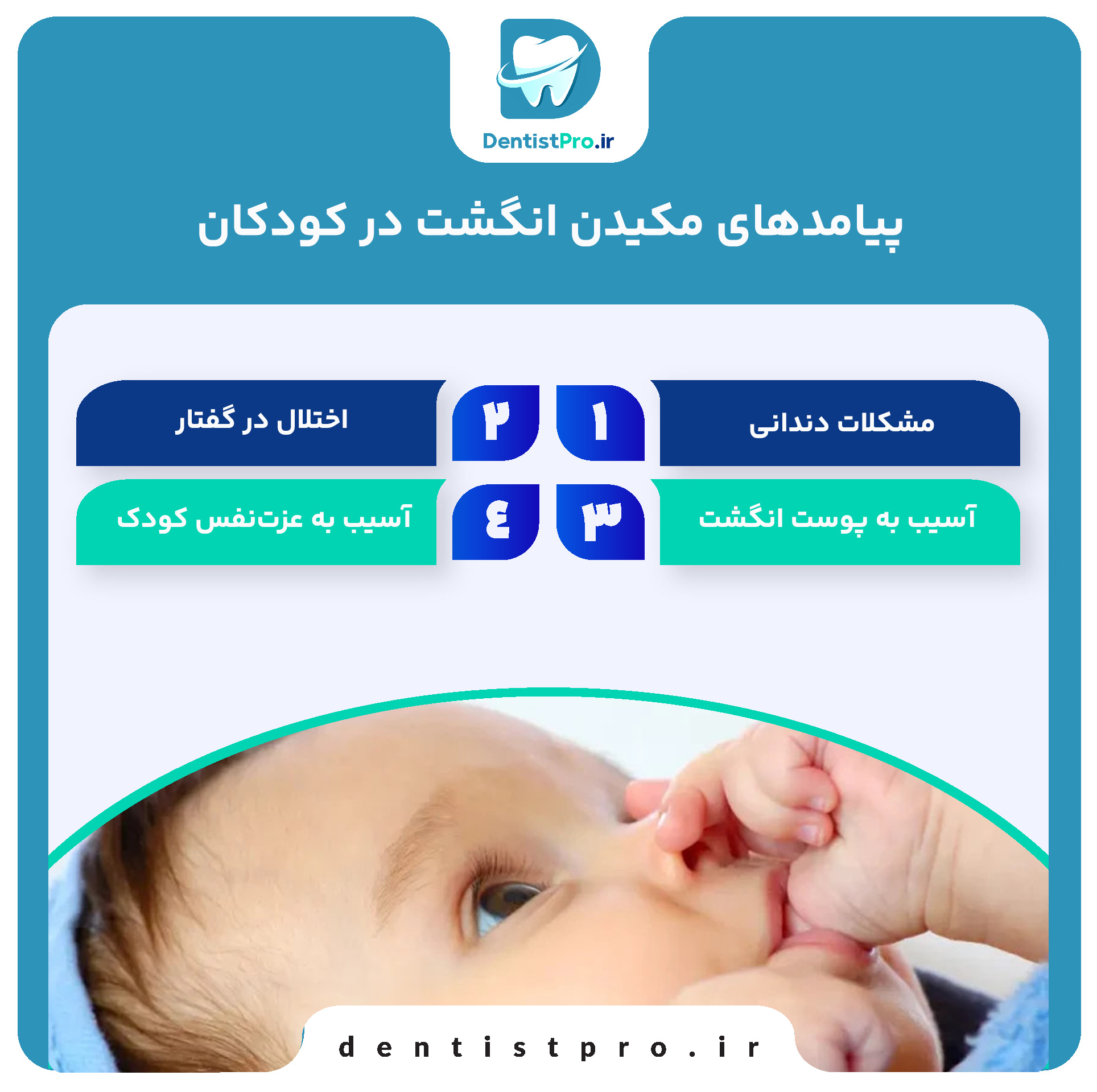 DentistPro.ir

پیامدهای مکیدن انگشت در کودکان

۱ مشکلات دندانی

۲ اختلال در گفتار

۳ آسیب به پوست انگشت

٤ آسیب به عزت‌نفس کودک

dentistpro.ir